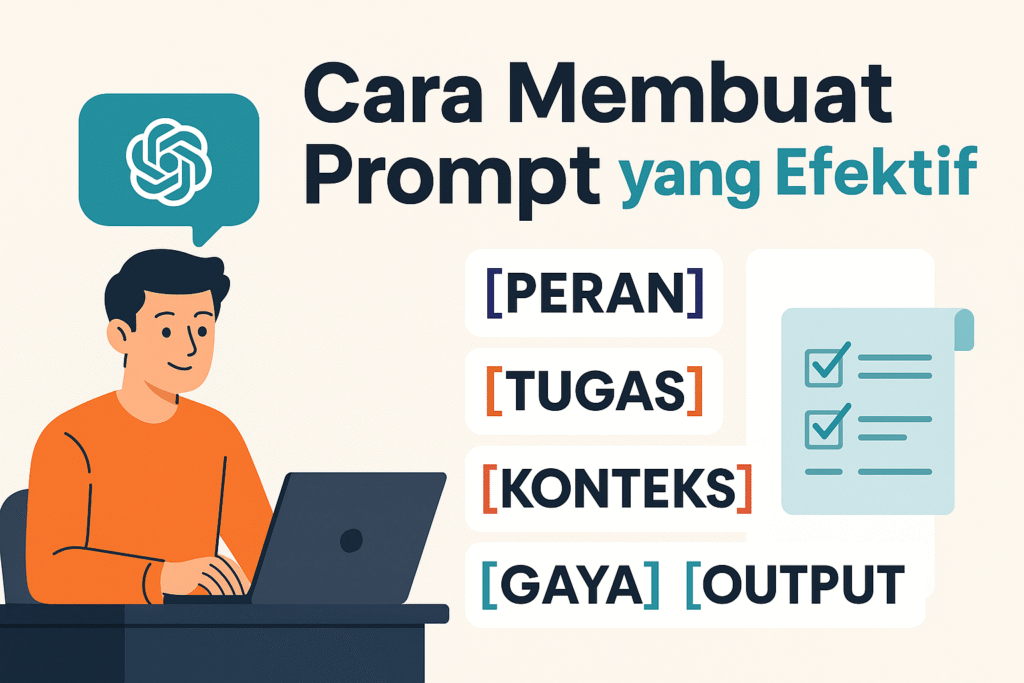 Cara Membuat Prompt yang Efektif

[PERAN]

[TUGAS]

[KONTEKS]

[GAYA] [OUTPUT